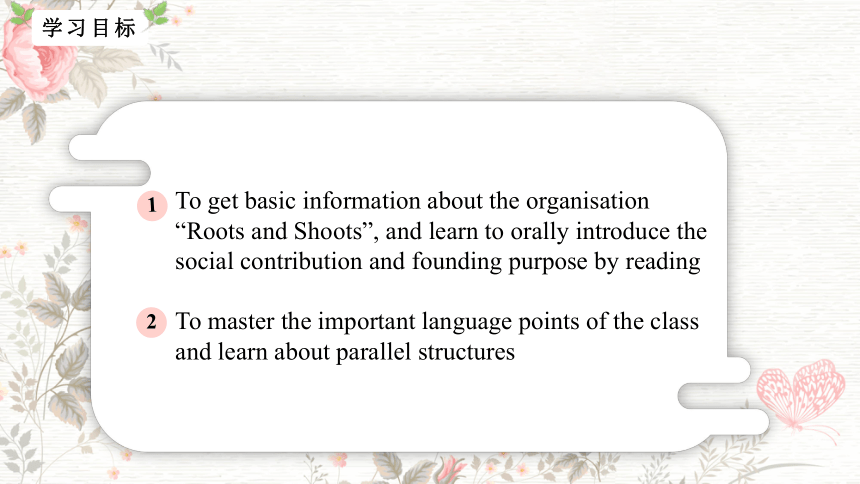 学习目标

1 To get basic information about the organisation “Roots and Shoots”, and learn to orally introduce the social contribution and founding purpose by reading

2 To master the important language points of the class and learn about parallel structures